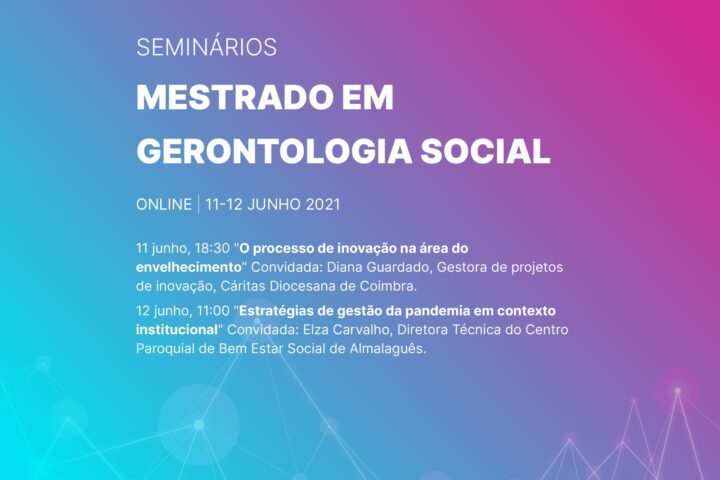 SEMINÁRIOS

MESTRADO EM GERONTOLOGIA SOCIAL

ONLINE | 11-12 JUNHO 2021

11 junho, 18:30 "O processo de inovação na área do envelhecimento" Convidada: Diana Guardado, Gestora de projetos de inovação, Cáritas Diocesana de Coimbra.

12 junho, 11:00 "Estratégias de gestão da pandemia em contexto institucional" Convidada: Elza Carvalho, Diretora Técnica do Centro Paroquial de Bem Estar Social de Almalaguês.